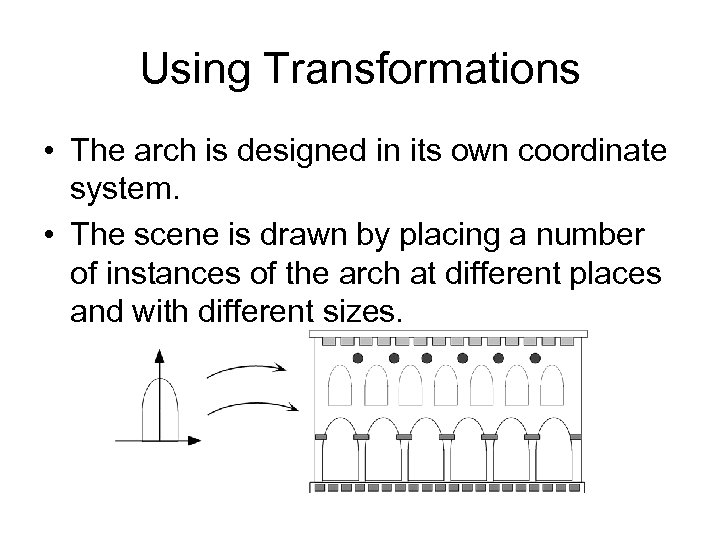 Using Transformations

• The arch is designed in its own coordinate system.

• The scene is drawn by placing a number of instances of the arch at different places and with different sizes.